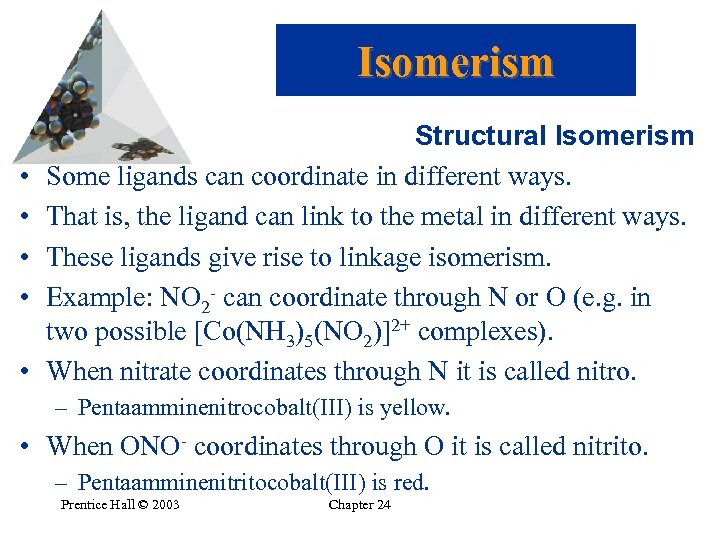 Isomerism

Structural Isomerism

• Some ligands can coordinate in different ways.

• That is, the ligand can link to the metal in different ways.

• These ligands give rise to linkage isomerism.

• Example: $NO_2^-$ can coordinate through N or O (e.g. in two possible $[Co(NH_3)_5(NO_2)]^{2+}$ complexes).

• When nitrate coordinates through N it is called nitro.

– Pentaamminenitrocobalt(III) is yellow.

• When $ONO^-$ coordinates through O it is called nitrito.

– Pentaamminenitritocobalt(III) is red.

Prentice Hall © 2003

Chapter 24